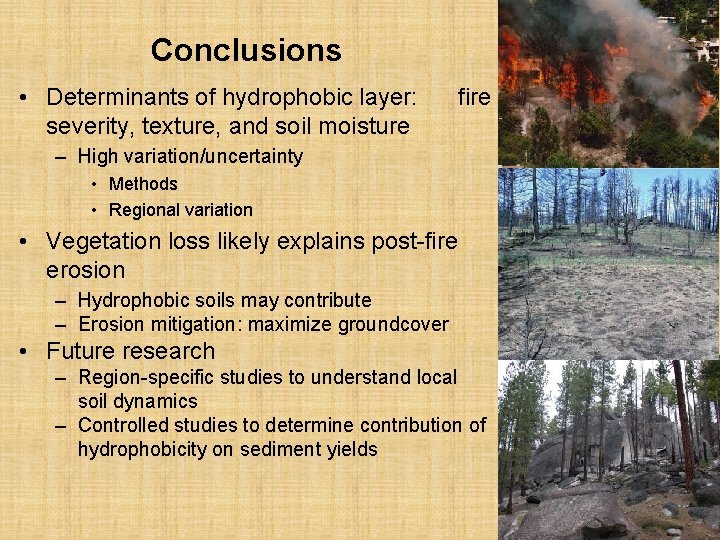 Conclusions

• Determinants of hydrophobic layer: fire severity, texture, and soil moisture
– High variation/uncertainty
• Methods
• Regional variation
• Vegetation loss likely explains post-fire erosion
– Hydrophobic soils may contribute
– Erosion mitigation: maximize groundcover
• Future research
– Region-specific studies to understand local soil dynamics
– Controlled studies to determine contribution of hydrophobicity on sediment yields